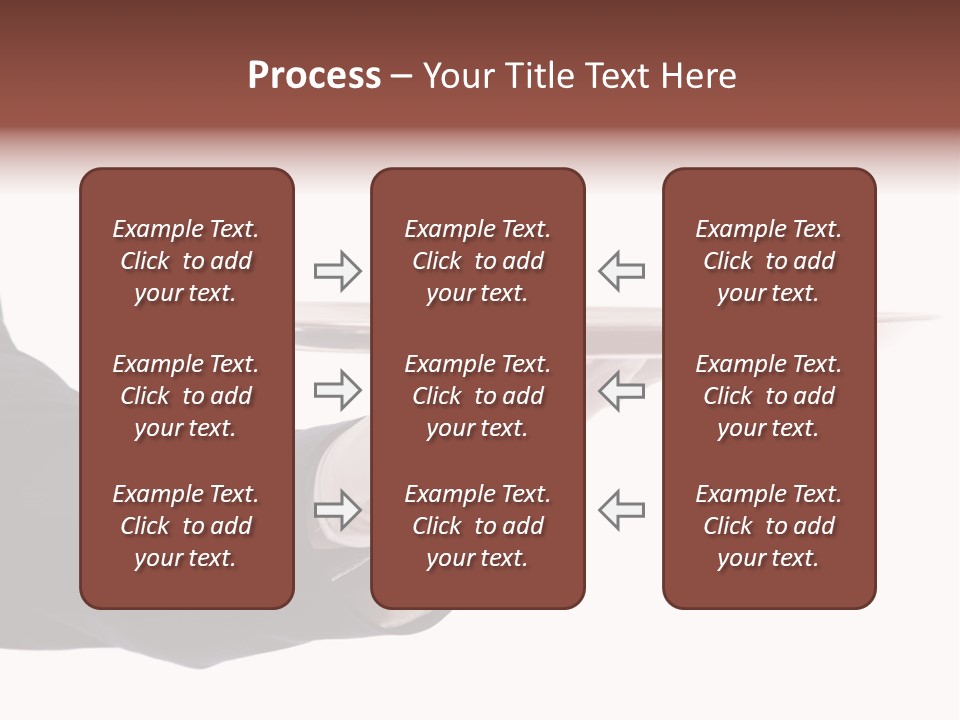 Process – Your Title Text Here

Example Text. Click to add your text.

Example Text. Click to add your text.

Example Text. Click to add your text.

Example Text. Click to add your text.

Example Text. Click to add your text.

Example Text. Click to add your text.

Example Text. Click to add your text.

Example Text. Click to add your text.

Example Text. Click to add your text.